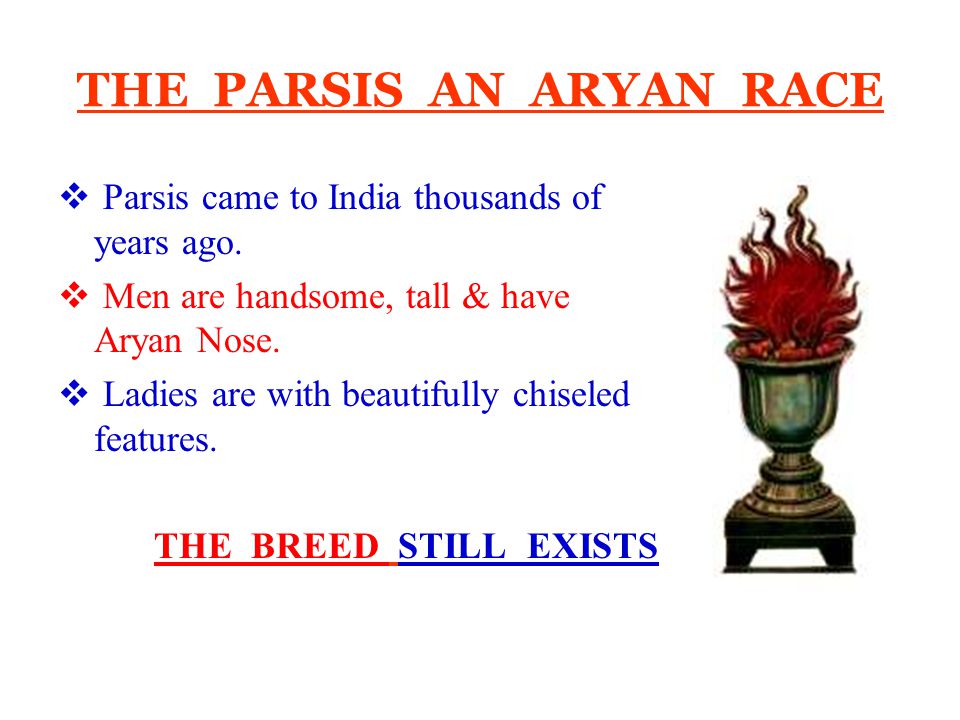 THE PARSIS AN ARYAN RACE

❖ Parsis came to India thousands of years ago.

❖ Men are handsome, tall & have Aryan Nose.

❖ Ladies are with beautifully chiseled features.

THE BREED STILL EXISTS